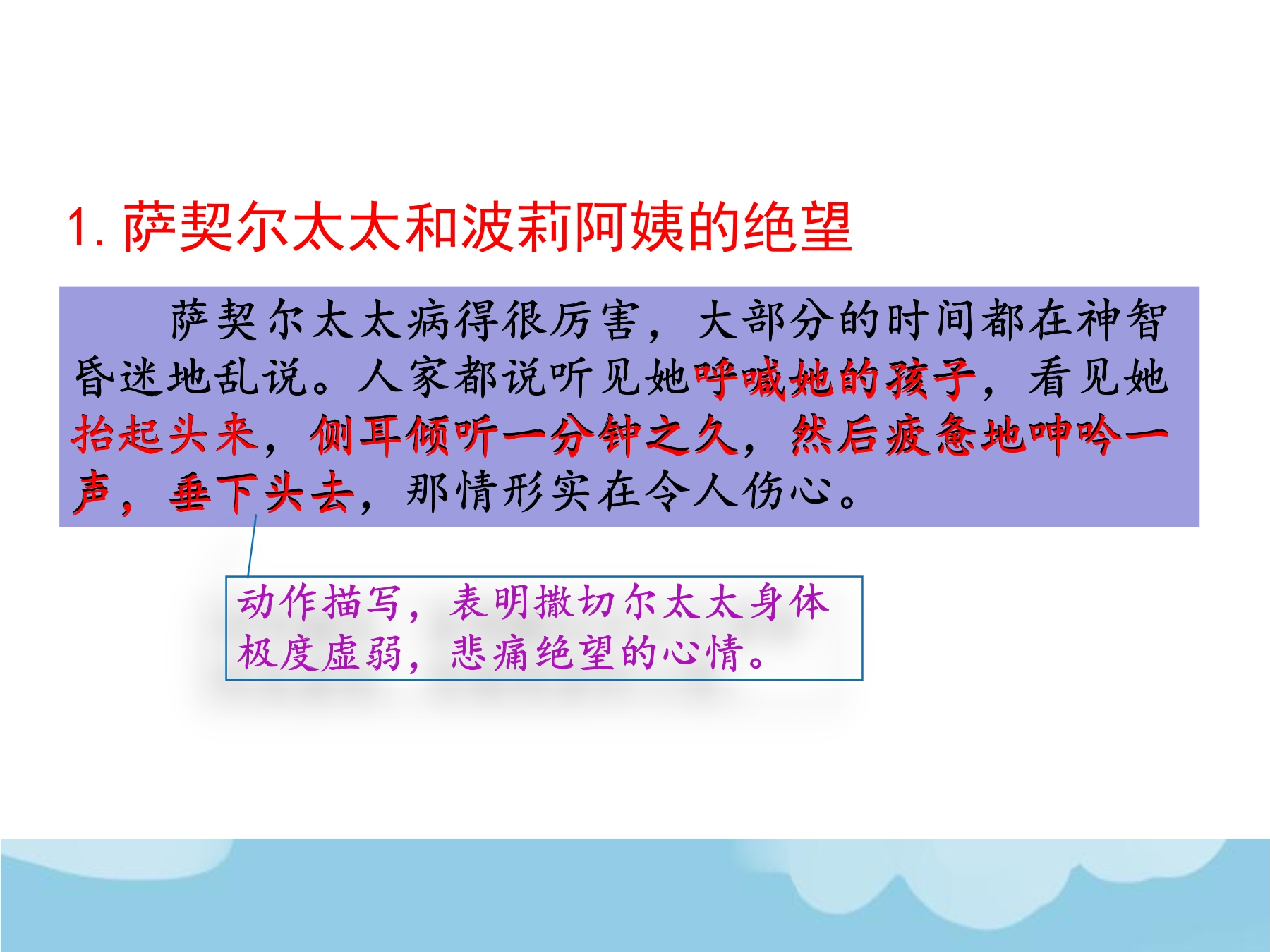 1. 萨契尔太太和波莉阿姨的绝望

萨契尔太太病得很厉害，大部分的时间都在神智昏迷地乱说。人家都说听见她呼喊她的孩子，看见她抬起头来，侧耳倾听一分钟之久，然后疲惫地呻吟一声，垂下头去，那情形实在令人伤心。

动作描写，表明撒切尔太太身体极度虚弱，悲痛绝望的心情。